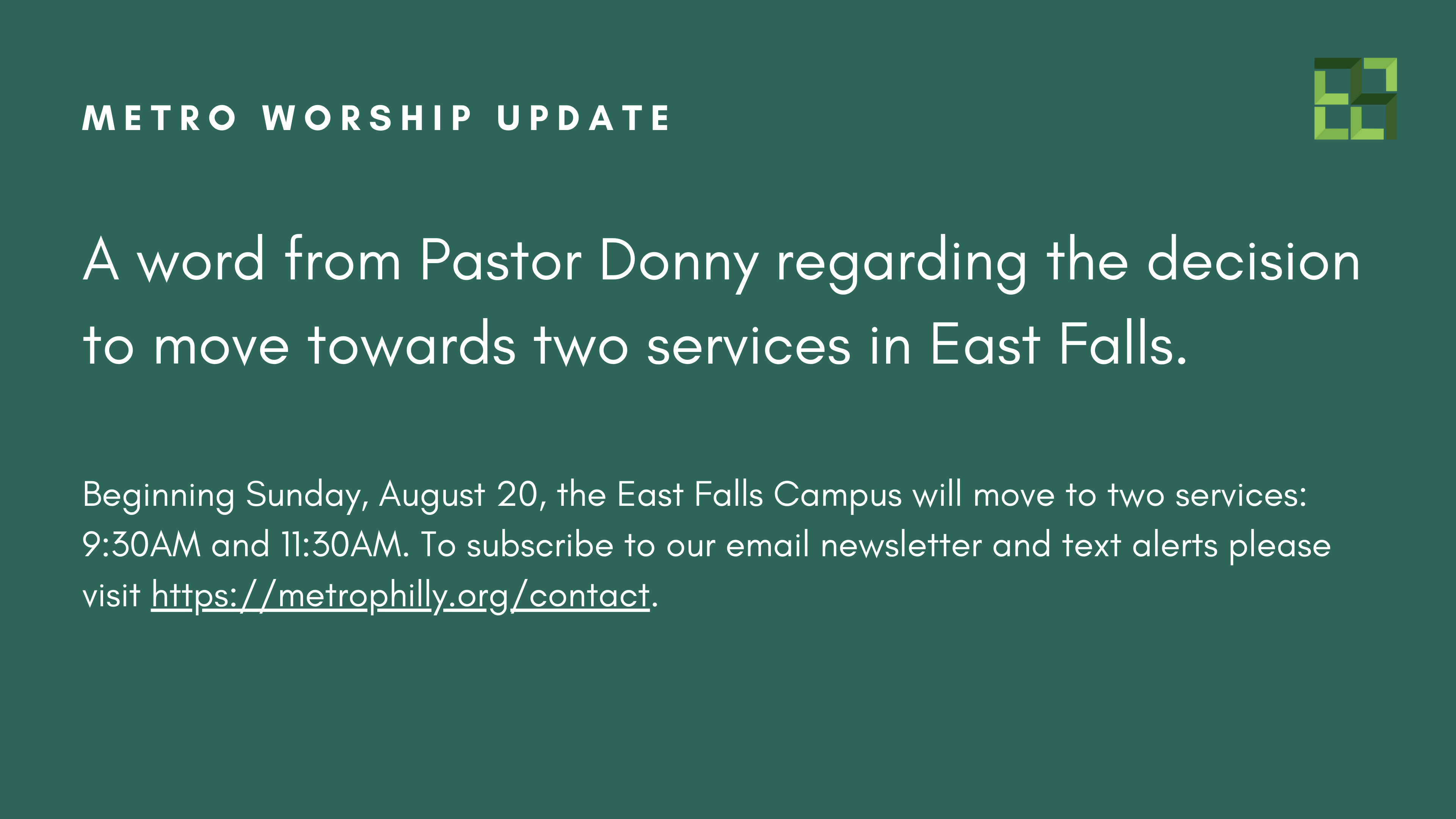 METRO WORSHIP UPDATE

A word from Pastor Donny regarding the decision to move towards two services in East Falls.

Beginning Sunday, August 20, the East Falls Campus will move to two services: 9:30AM and 11:30AM. To subscribe to our email newsletter and text alerts please visit https://metrophilly.org/contact.